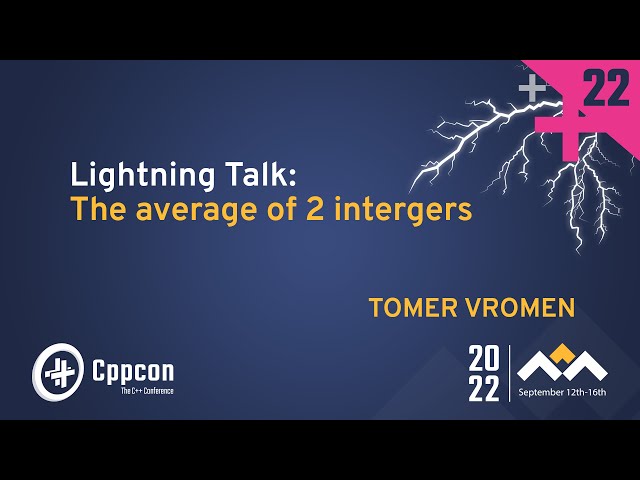 22

Lightning Talk:
The average of 2 intergers

TOMER VROMEN

Cppcon
The C++ Conference

20
22

September 12th-16th